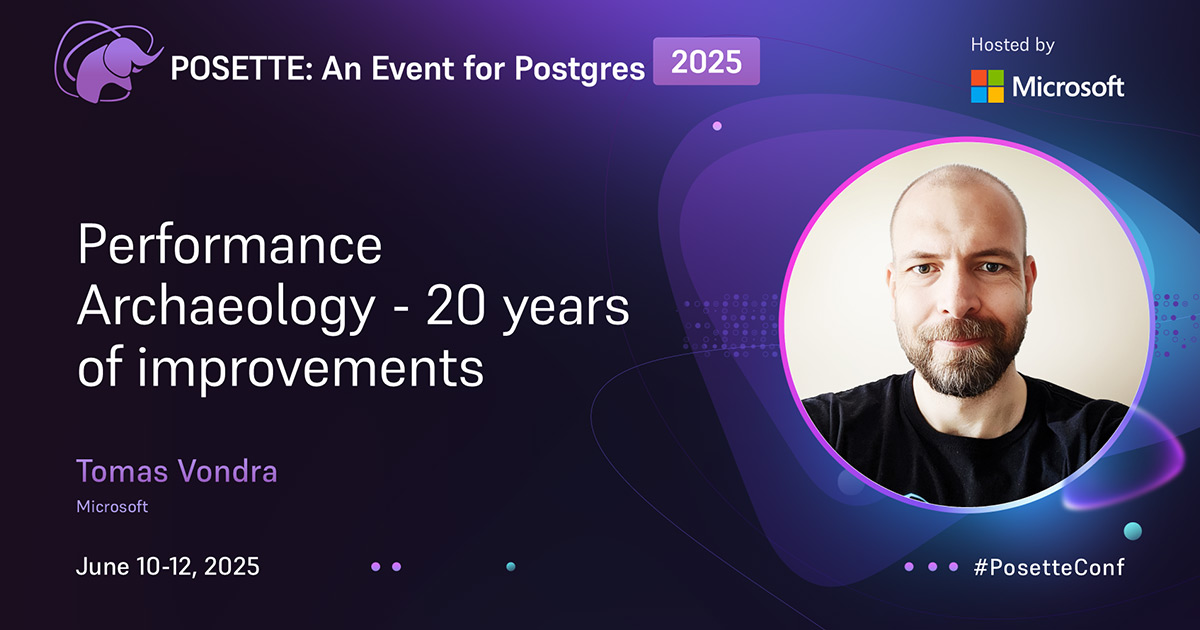 POSETTE: An Event for Postgres 2025

Hosted by
Microsoft

Performance Archaeology - 20 years of improvements

Tomas Vondra
Microsoft

June 10-12, 2025

#PosetteConf